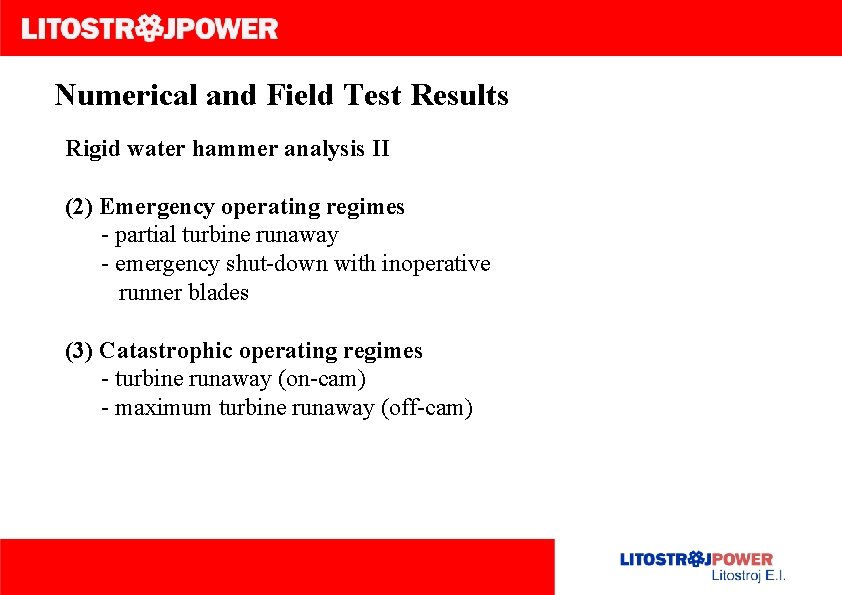 LITOSTROJPOWER

Numerical and Field Test Results

Rigid water hammer analysis II

(2) Emergency operating regimes
- partial turbine runaway
- emergency shut-down with inoperative runner blades

(3) Catastrophic operating regimes
- turbine runaway (on-cam)
- maximum turbine runaway (off-cam)

LITOSTROJPOWER
Litostroj E.I.